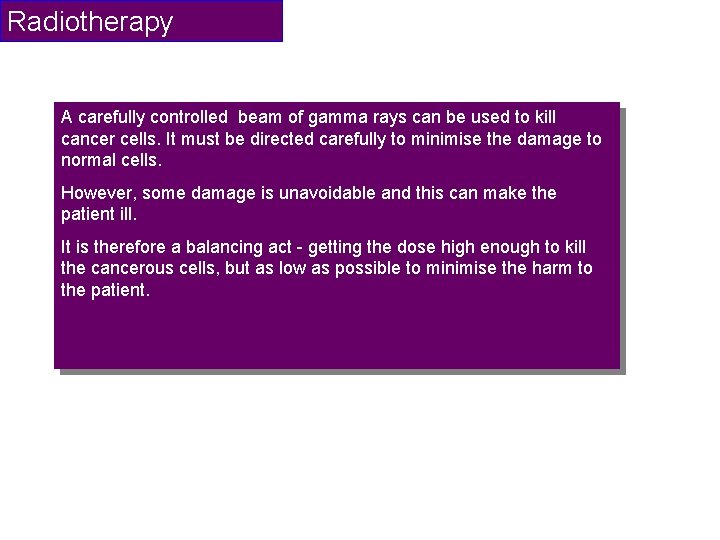 Radiotherapy

A carefully controlled beam of gamma rays can be used to kill cancer cells. It must be directed carefully to minimise the damage to normal cells.

However, some damage is unavoidable and this can make the patient ill.

It is therefore a balancing act - getting the dose high enough to kill the cancerous cells, but as low as possible to minimise the harm to the patient.